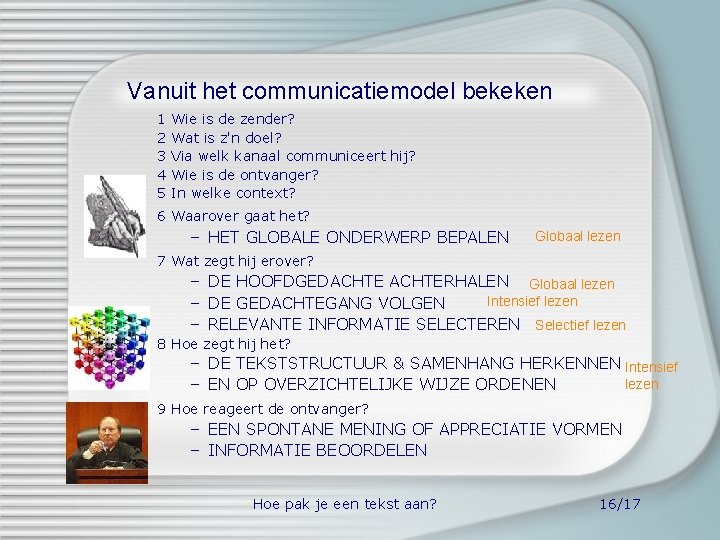 Vanuit het communicatiemodel bekeken

1 Wie is de zender?
2 Wat is z'n doel?
3 Via welk kanaal communiceert hij?
4 Wie is de ontvanger?
5 In welke context?
6 Waarover gaat het?
– HET GLOBALE ONDERWERP BEPALEN Globaal lezen
7 Wat zegt hij erover?
– DE HOOFDGEDACHTE ACHTERHALEN Globaal lezen
– DE GEDACHTEGANG VOLGEN Intensief lezen
– RELEVANTE INFORMATIE SELECTEREN Selectief lezen
8 Hoe zegt hij het?
– DE TEKSTSTRUCTUUR & SAMENHANG HERKENNEN Intensief lezen
– EN OP OVERZICHTELIJKE WIJZE ORDENEN
9 Hoe reageert de ontvanger?
– EEN SPONTANE MENING OF APPRECIATIE VORMEN
– INFORMATIE BEOORDELEN

Hoe pak je een tekst aan? 16/17